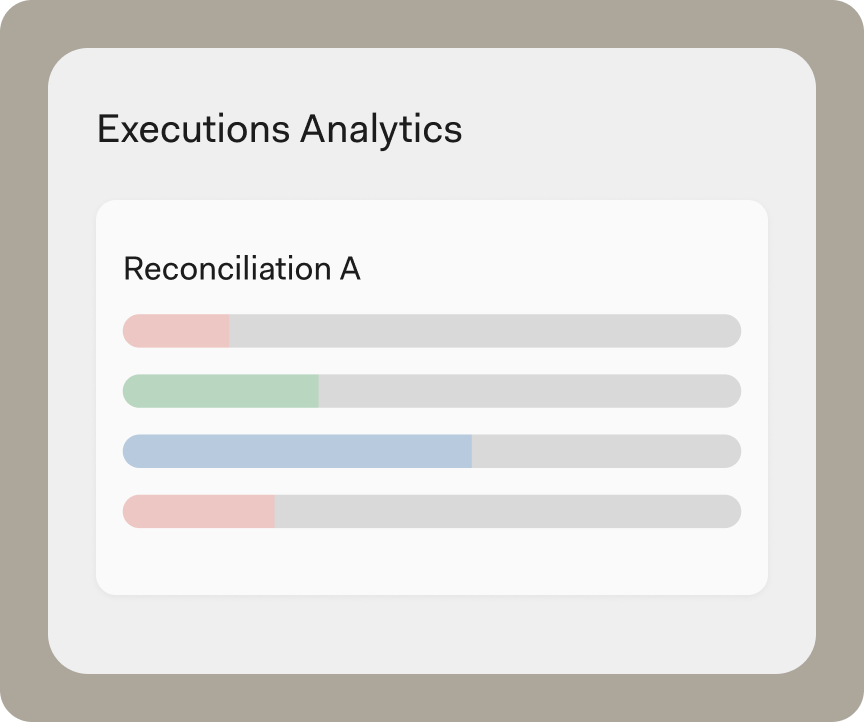 Executions Analytics

Reconciliation A